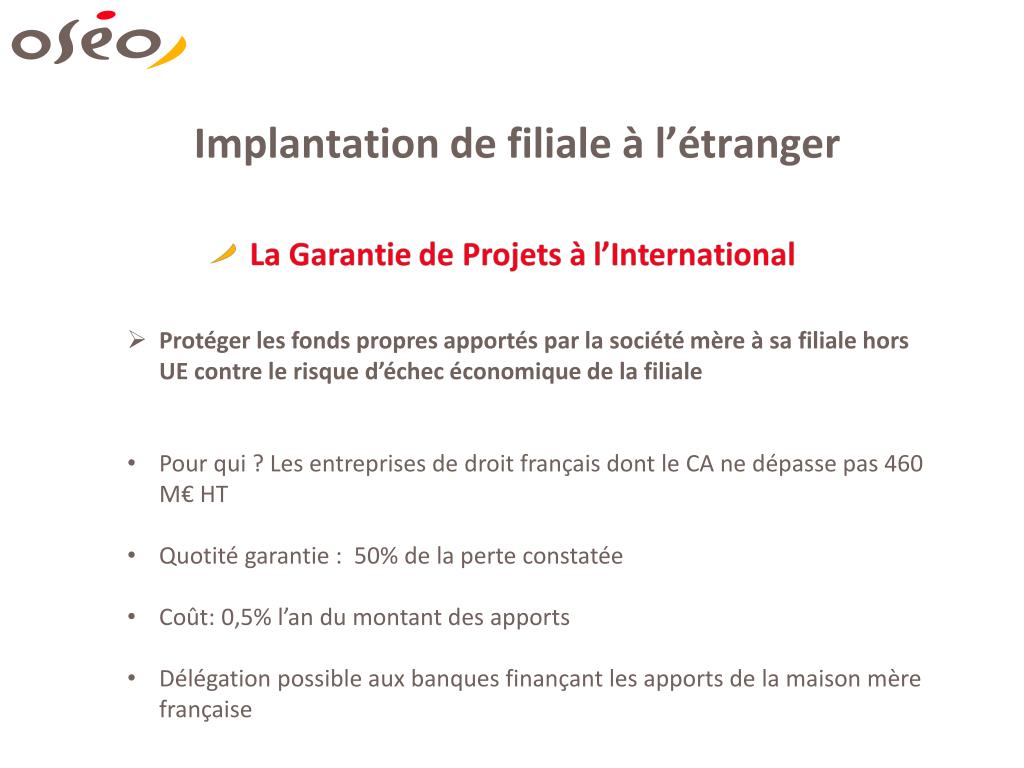 oséo

Implantation de filiale à l’étranger

La Garantie de Projets à l’International

➢ Protéger les fonds propres apportés par la société mère à sa filiale hors UE contre le risque d’échec économique de la filiale

• Pour qui ? Les entreprises de droit français dont le CA ne dépasse pas 460 M€ HT

• Quotité garantie : 50% de la perte constatée

• Coût: 0,5% l’an du montant des apports

• Délégation possible aux banques finançant les apports de la maison mère française